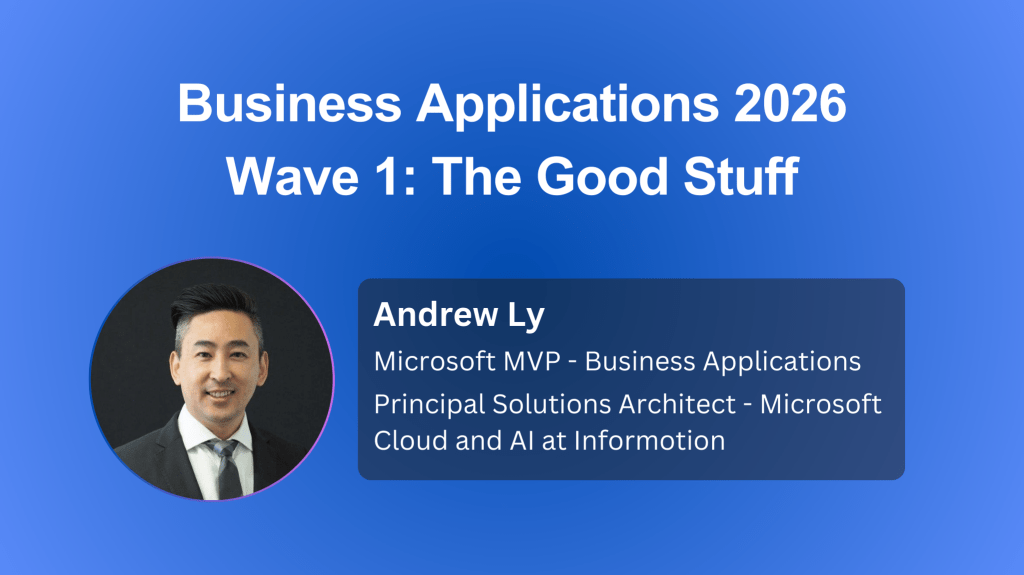 Business Applications 2026
Wave 1: The Good Stuff

Andrew Ly

Microsoft MVP - Business Applications

Principal Solutions Architect - Microsoft Cloud and AI at Informotion